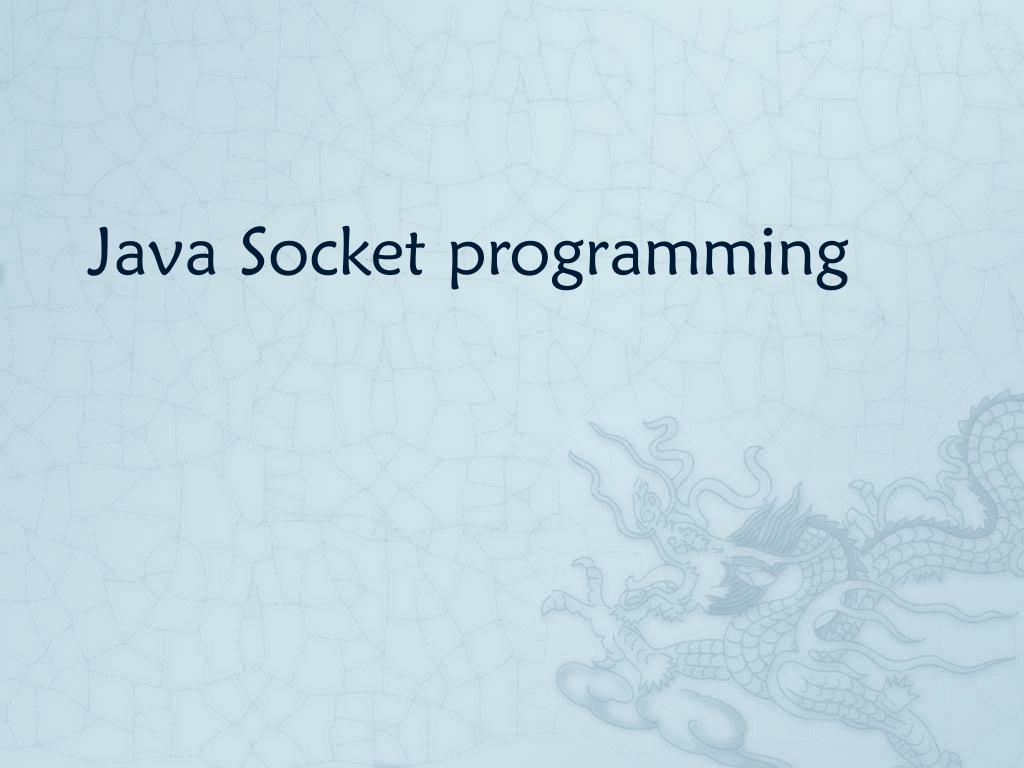 Java Socket programming